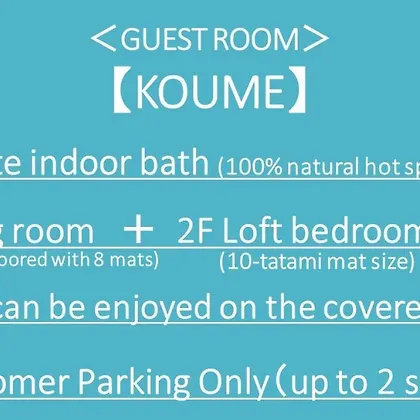 ＜GUEST ROOM＞
【KOUME】

te indoor bath (100% natural hot sp

g room ＋ 2F Loft bedroom
oored with 8 mats) (10-tatami mat size)

can be enjoyed on the covere

omer Parking Only（up to 2 s